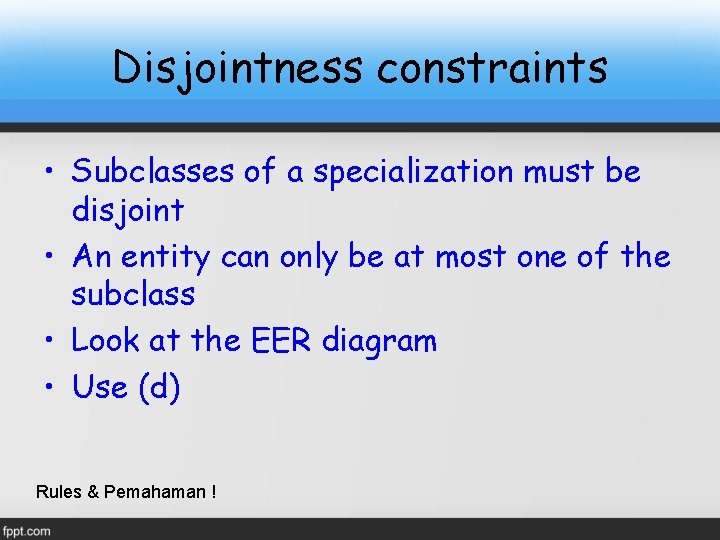 Disjointness constraints

• Subclasses of a specialization must be disjoint
• An entity can only be at most one of the subclass
• Look at the EER diagram
• Use (d)

Rules & Pemahaman !

fppt.com